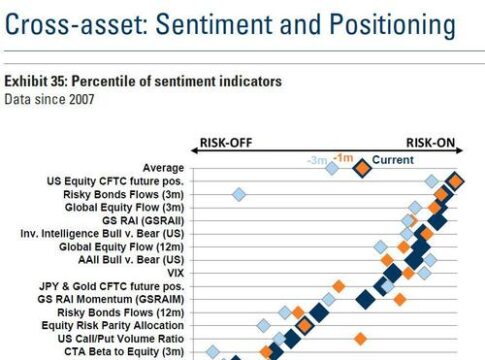 Cross-asset: Sentiment and Positioning

Exhibit 35: Percentile of sentiment indicators
Data since 2007

RISK-OFF
RISK-ON
-3m
-1m
Current

Average
US Equity CFTC future pos.
Risky Bonds Flows (3m)
Global Equity Flow (3m)
GS RAI (GSRAII)
Inv. Intelligence Bull v. Bear (US)
Global Equity Flow (12m)
AAII Bull v. Bear (US)
VIX
JPY & Gold CFTC future pos.
GS RAI Momentum (GSRAIM)
Risky Bonds Flows (12m)
Equity Risk Parity Allocation
US Call/Put Volume Ratio
CTA Beta to Equity (3m)